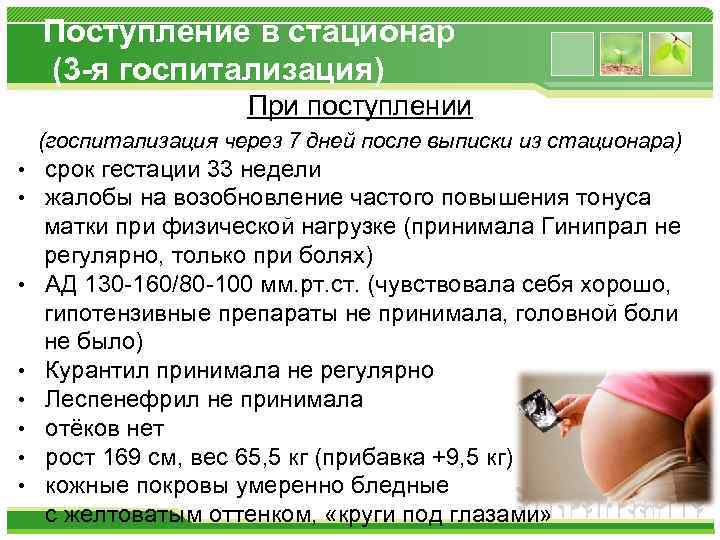 Поступление в стационар
(3-я госпитализация)

При поступлении

(госпитализация через 7 дней после выписки из стационара)

• срок гестации 33 недели
• жалобы на возобновление частого повышения тонуса матки при физической нагрузке (принимала Гинипрал не регулярно, только при болях)
• АД 130-160/80-100 мм.рт.ст. (чувствовала себя хорошо, гипотензивные препараты не принимала, головной боли не было)
• Курантил принимала не регулярно
• Леспенефрил не принимала
• отёков нет
• рост 169 см, вес 65,5 кг (прибавка +9,5 кг)
• кожные покровы умеренно бледные с желтоватым оттенком, «круги под глазами»